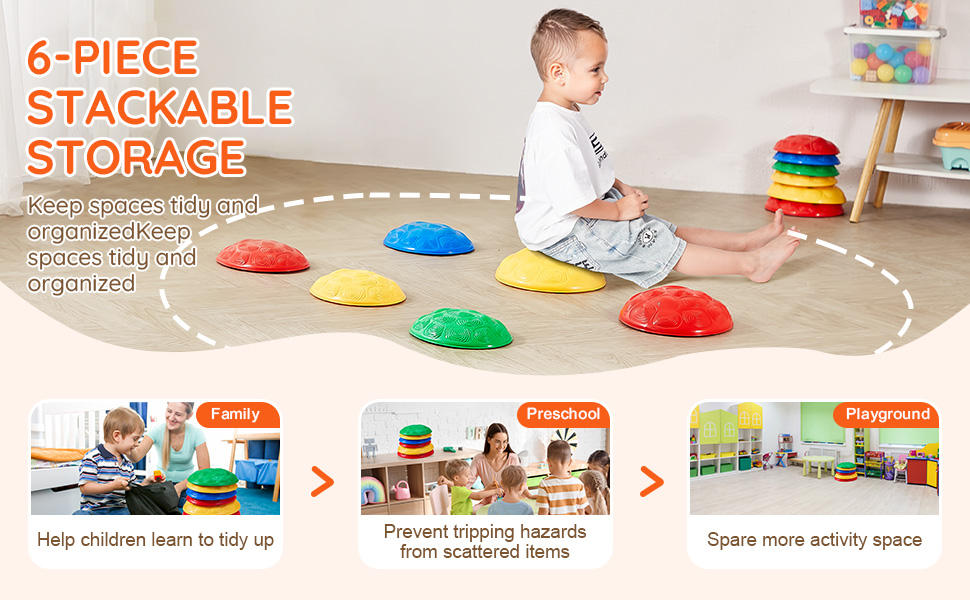 6-PIECE STACKABLE STORAGE

Keep spaces tidy and organizedKeep spaces tidy and organized

Family

Help children learn to tidy up

Preschool

Prevent tripping hazards from scattered items

Playground

Spare more activity space